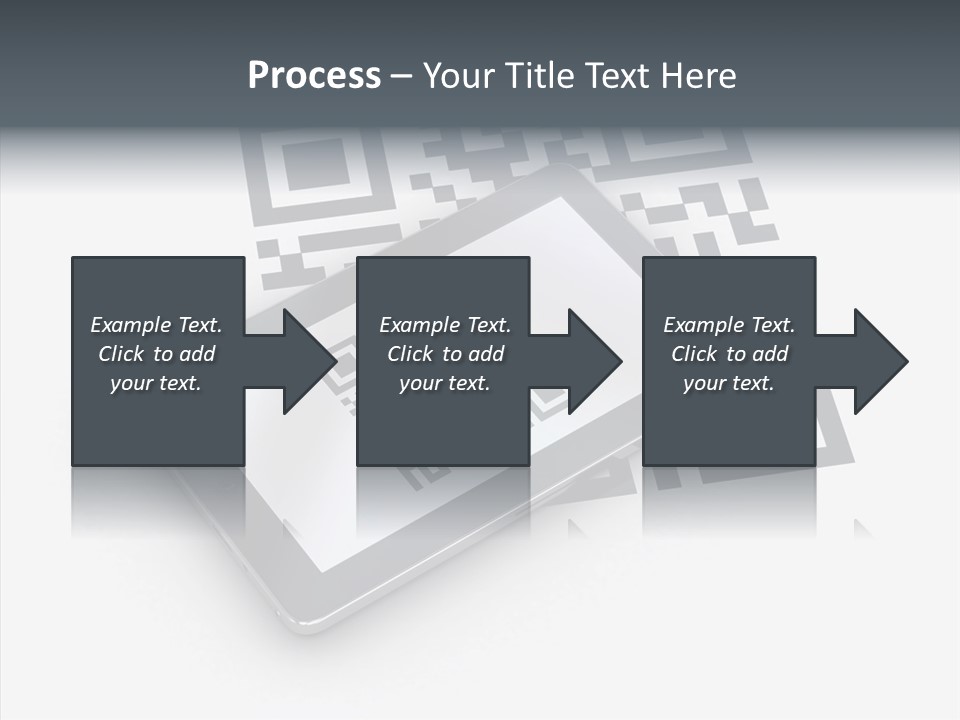 Process – Your Title Text Here

Example Text. Click to add your text.

Example Text. Click to add your text.

Example Text. Click to add your text.